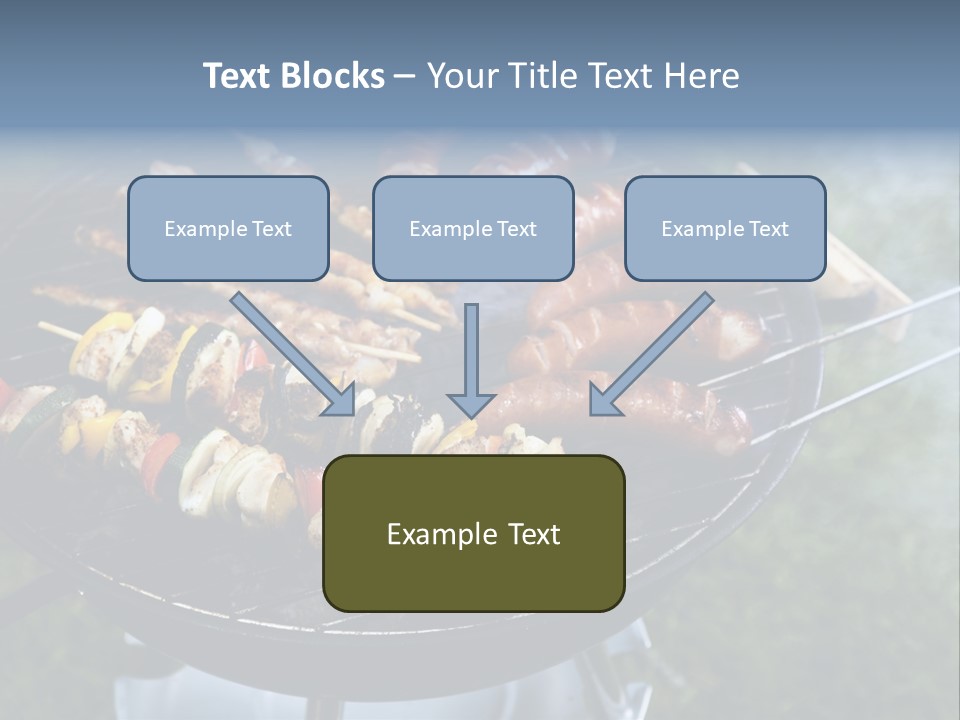 Text Blocks – Your Title Text Here

Example Text

Example Text

Example Text

Example Text